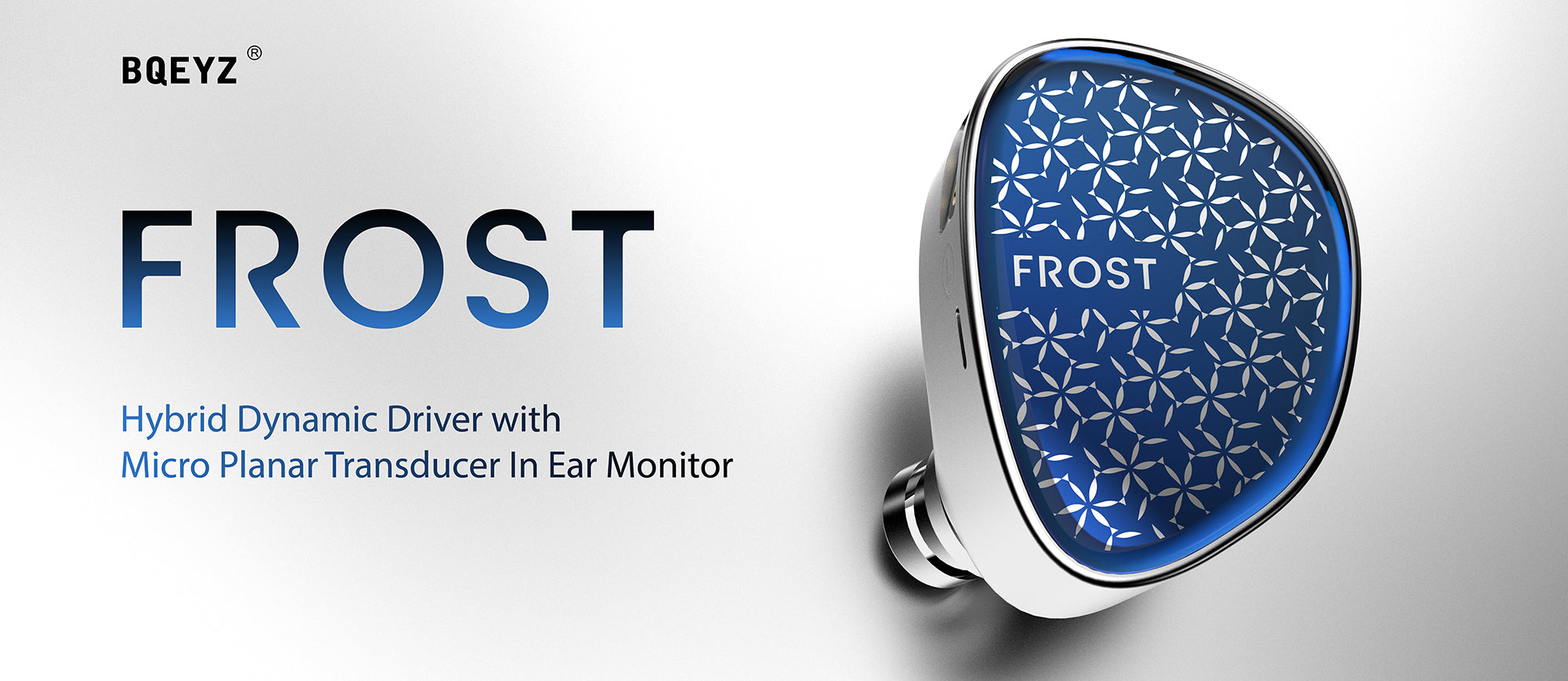 BQEYZ®

FROST

Hybrid Dynamic Driver with Micro Planar Transducer In Ear Monitor

FROST